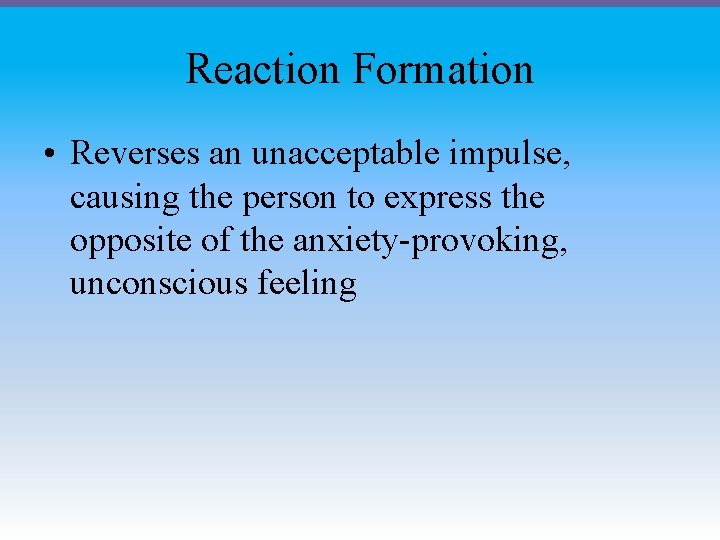 Reaction Formation

• Reverses an unacceptable impulse, causing the person to express the opposite of the anxiety-provoking, unconscious feeling